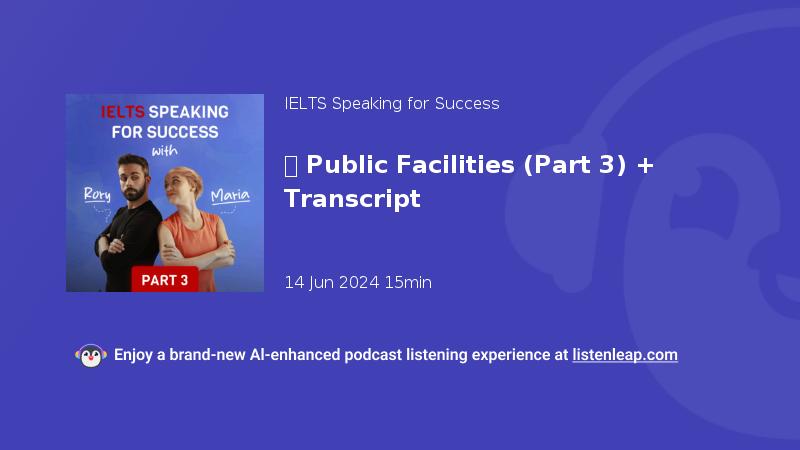 IELTS SPEAKING FOR SUCCESS with

Rory

Maria

PART 3

IELTS Speaking for Success

 Public Facilities (Part 3) + Transcript

14 Jun 2024 15min

Enjoy a brand-new AI-enhanced podcast listening experience at listenleap.com